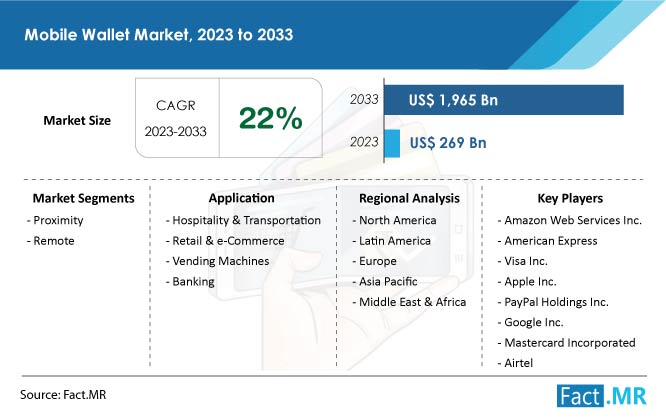 Mobile Wallet Market, 2023 to 2033

Market Size

CAGR
2023-2033

22%

2033 US$ 1,965 Bn

2023 US$ 269 Bn

Market Segments
- Proximity
- Remote

Application
- Hospitality & Transportation
- Retail & e-Commerce
- Vending Machines
- Banking

Regional Analysis
- North America
- Latin America
- Europe
- Asia Pacific
- Middle East & Africa

Key Players
- Amazon Web Services Inc.
- American Express
- Visa Inc.
- Apple Inc.
- PayPal Holdings Inc.
- Google Inc.
- Mastercard Incorporated
- Airtel

Source: Fact.MR

Fact.MR